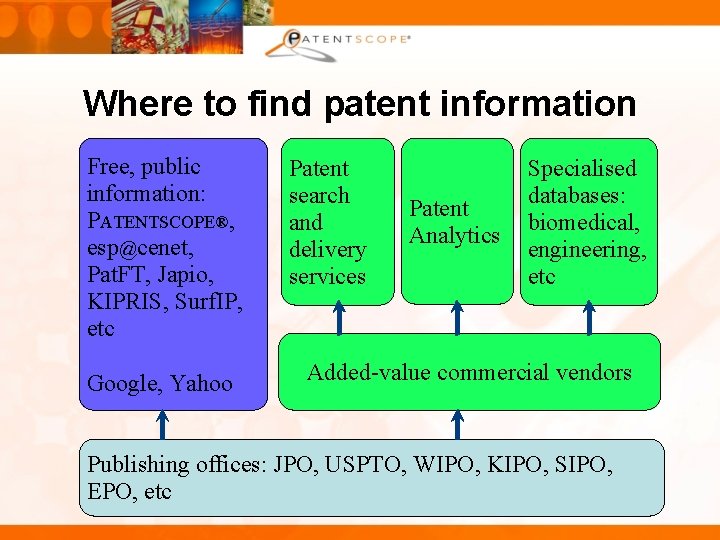 PATENTSCOPE®

Where to find patent information

Free, public information: PATENTSCOPE®, esp@cenet, PatFT, Japio, KIPRIS, SurfIP, etc

Google, Yahoo

Patent search and delivery services

Patent Analytics

Specialised databases: biomedical, engineering, etc

Added-value commercial vendors

Publishing offices: JPO, USPTO, WIPO, KIPO, SIPO, EPO, etc